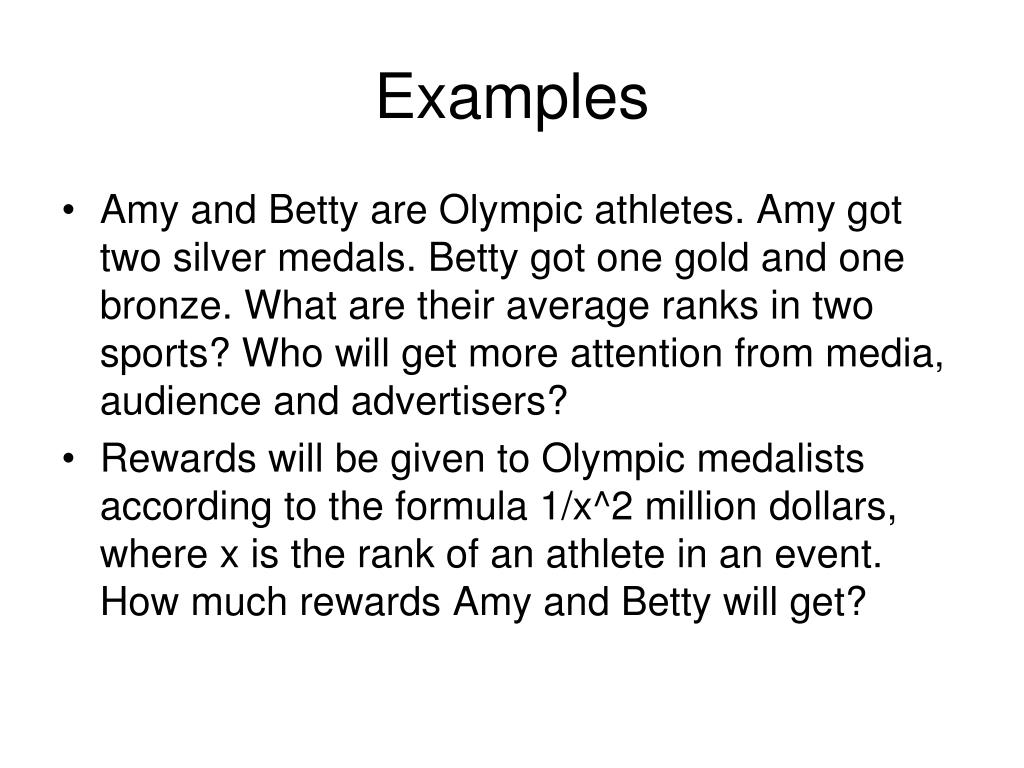 Examples

• Amy and Betty are Olympic athletes. Amy got two silver medals. Betty got one gold and one bronze. What are their average ranks in two sports? Who will get more attention from media, audience and advertisers?

• Rewards will be given to Olympic medalists according to the formula 1/x^2 million dollars, where x is the rank of an athlete in an event. How much rewards Amy and Betty will get?